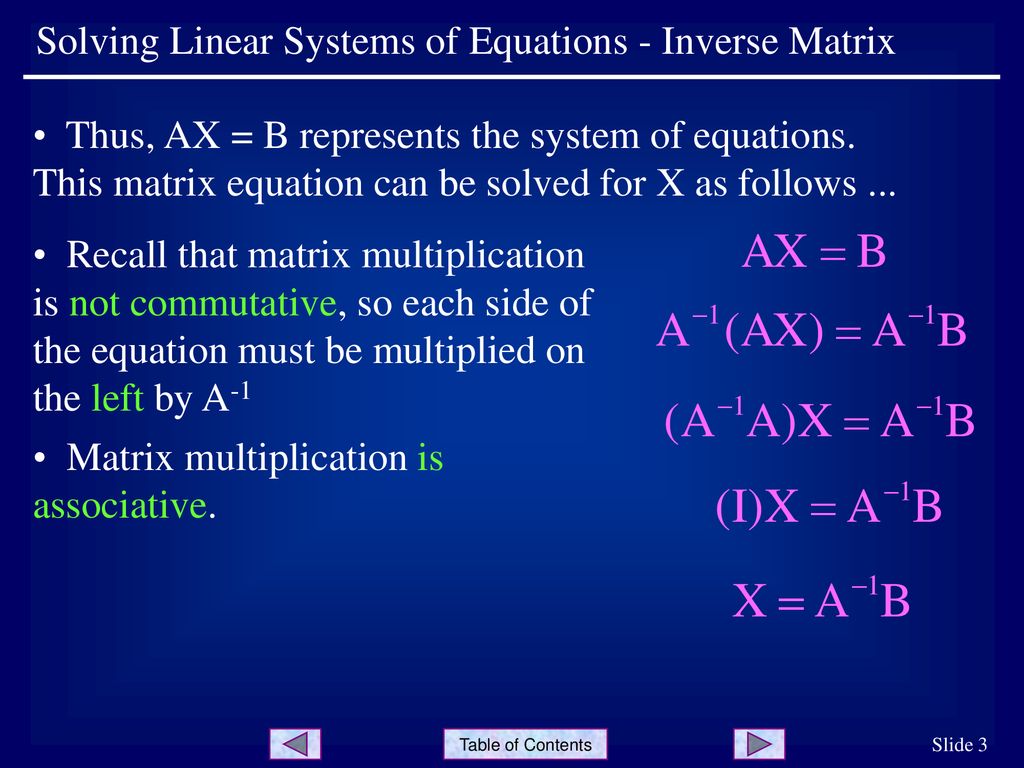 Solving Linear Systems of Equations - Inverse Matrix

• Thus, AX = B represents the system of equations. This matrix equation can be solved for X as follows ...

• Recall that matrix multiplication is not commutative, so each side of the equation must be multiplied on the left by $A^{-1}$

• Matrix multiplication is associative.

$AX = B$

$A^{-1}(AX) = A^{-1}B$

$(A^{-1}A)X = A^{-1}B$

$(I)X = A^{-1}B$

$X = A^{-1}B$

Table of Contents

Slide 3